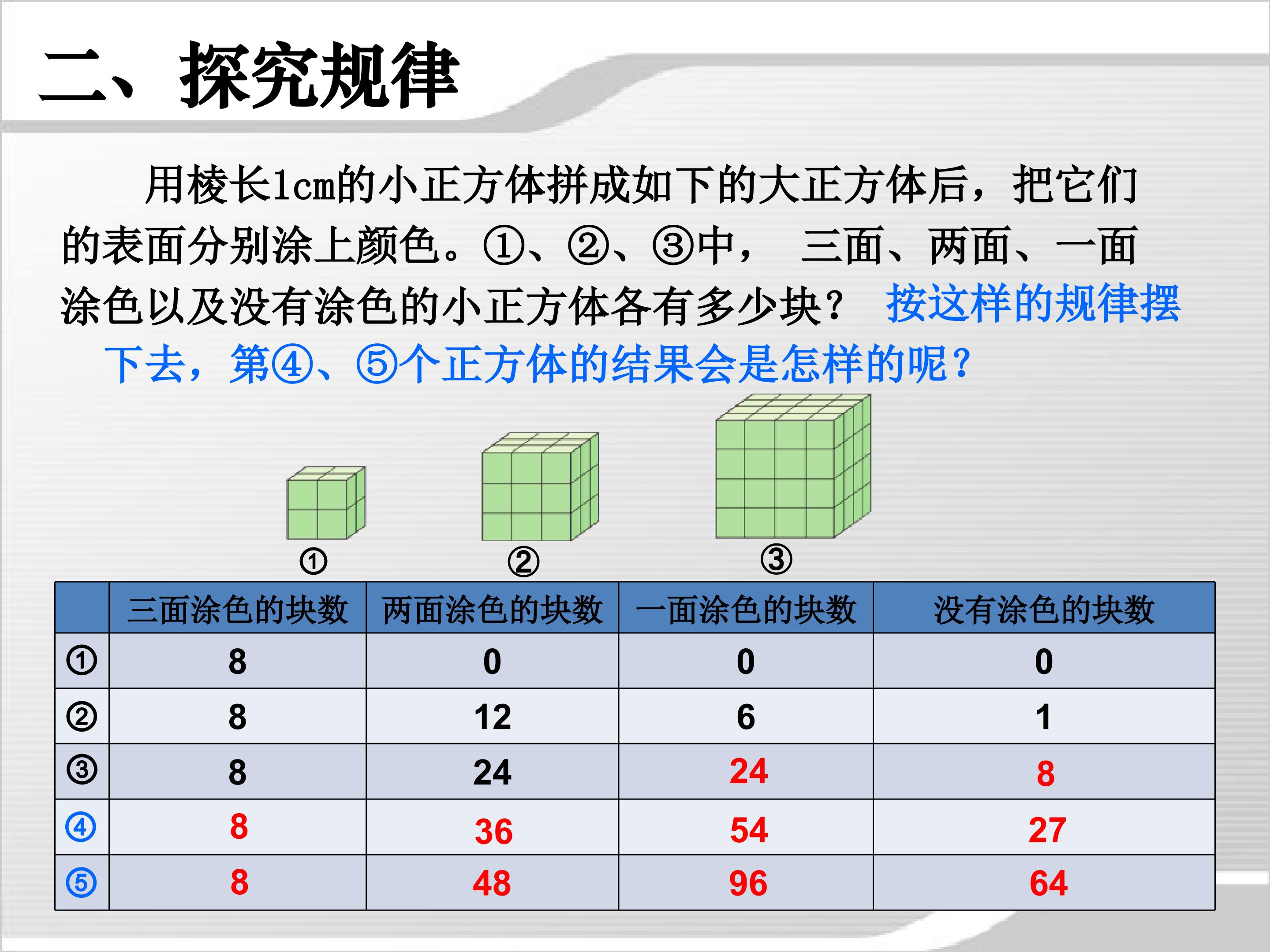 二、探究规律

用棱长1cm的小正方体拼成如下的大正方体后，把它们的表面分别涂上颜色。①、②、③中， 三面、两面、一面涂色以及没有涂色的小正方体各有多少块？ 按这样的规律摆下去，第④、⑤个正方体的结果会是怎样的呢？

①

②

③

| | 三面涂色的块数 | 两面涂色的块数 | 一面涂色的块数 | 没有涂色的块数 |
|---|---|---|---|---|
| ① | 8 | 0 | 0 | 0 |
| ② | 8 | 12 | 6 | 1 |
| ③ | 8 | 24 | 24 | 8 |
| ④ | 8 | 36 | 54 | 27 |
| ⑤ | 8 | 48 | 96 | 64 |